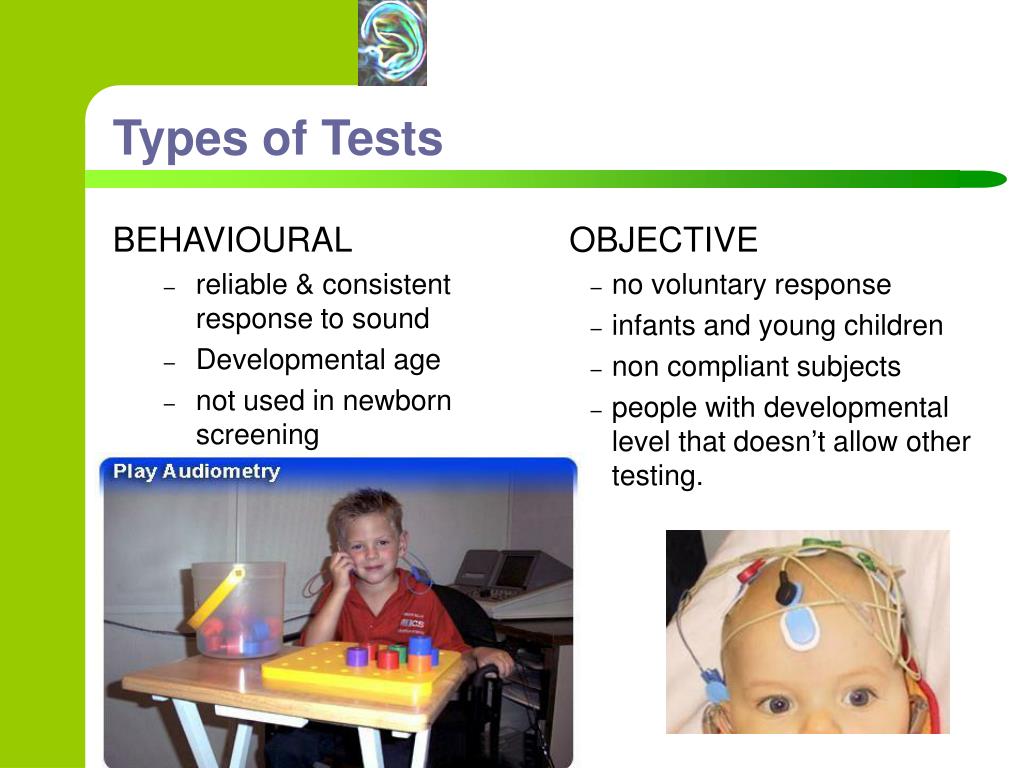 Types of Tests

BEHAVIOURAL

– reliable & consistent response to sound
– Developmental age
– not used in newborn screening

Play Audiometry

OBJECTIVE

– no voluntary response
– infants and young children
– non compliant subjects
– people with developmental level that doesn't allow other testing.